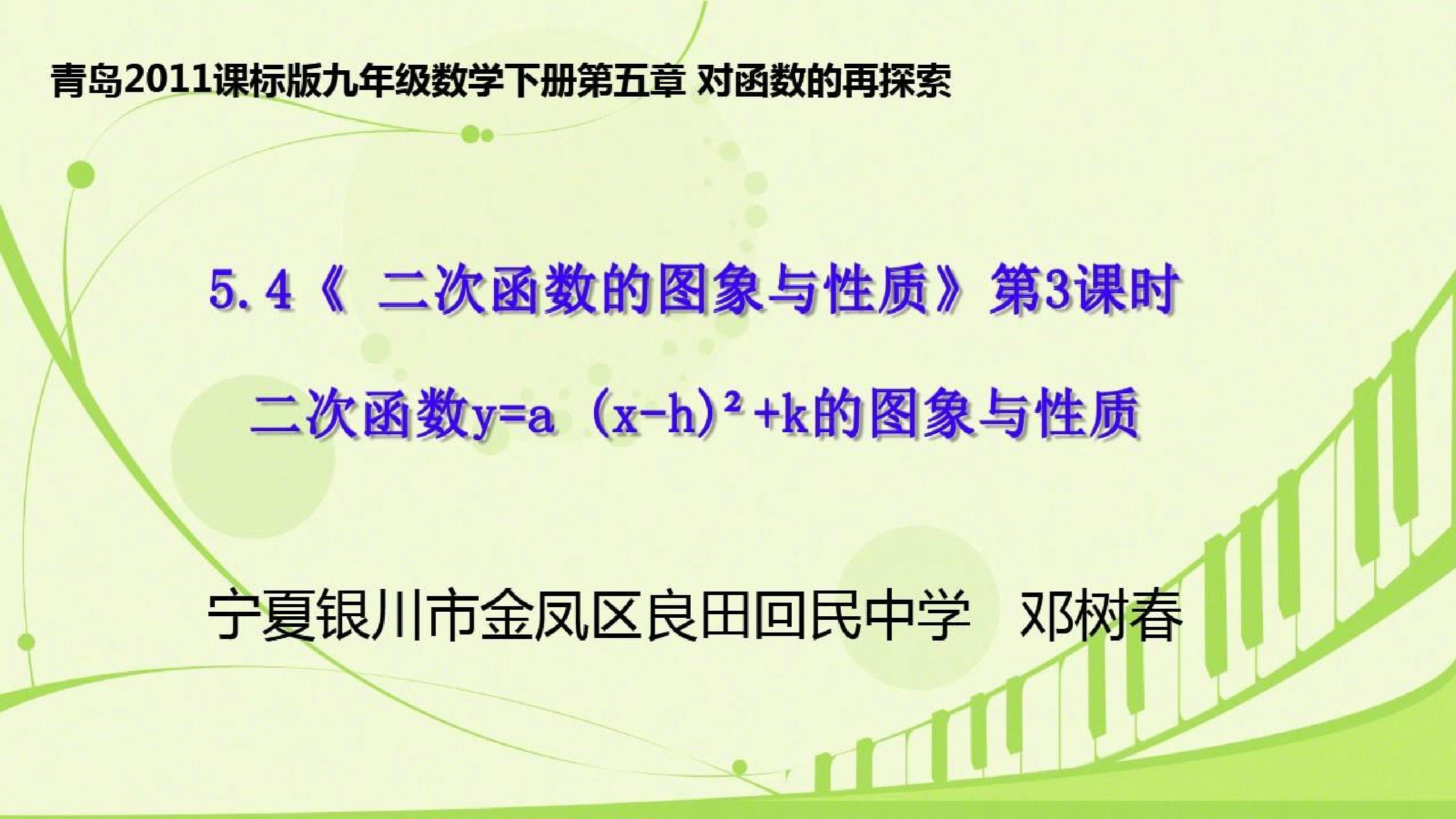 青岛2011课标版九年级数学下册第五章 对函数的再探索

5.4《 二次函数的图象与性质》第3课时

二次函数$y=a(x-h)^2+k$的图象与性质

宁夏银川市金凤区良田回民中学　邓树春